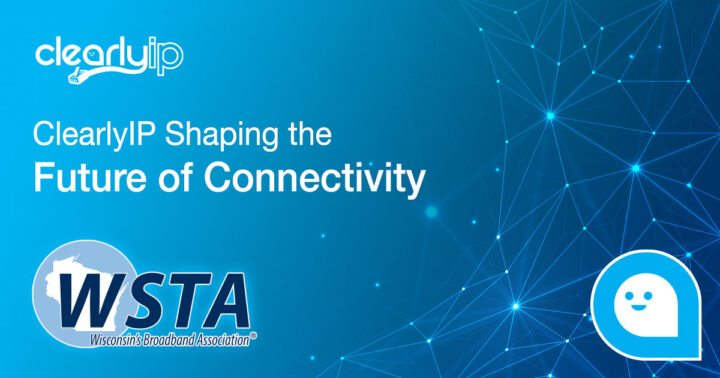 clearlyip

ClearlyIP Shaping the Future of Connectivity

WSTA
Wisconsin's Broadband Association®